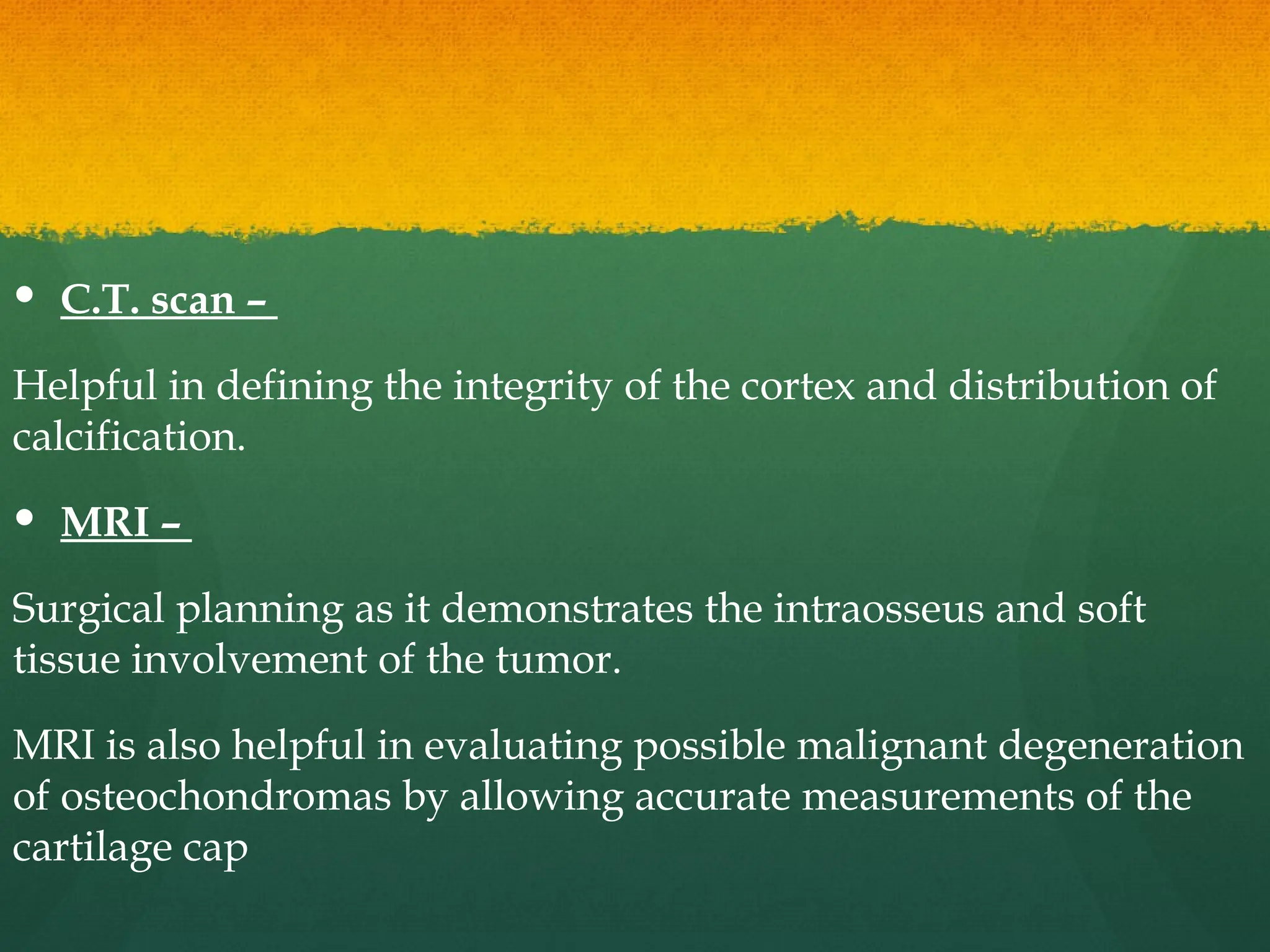 • C.T. scan –

Helpful in defining the integrity of the cortex and distribution of calcification.

• MRI –

Surgical planning as it demonstrates the intraosseus and soft tissue involvement of the tumor.

MRI is also helpful in evaluating possible malignant degeneration of osteochondromas by allowing accurate measurements of the cartilage cap